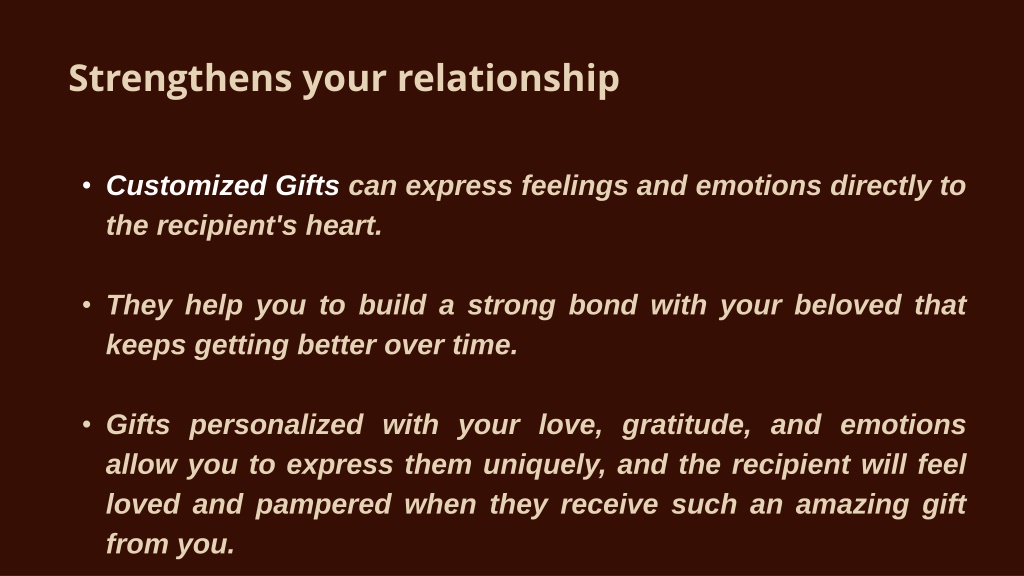 Strengthens your relationship

• Customized Gifts can express feelings and emotions directly to the recipient's heart.

• They help you to build a strong bond with your beloved that keeps getting better over time.

• Gifts personalized with your love, gratitude, and emotions allow you to express them uniquely, and the recipient will feel loved and pampered when they receive such an amazing gift from you.